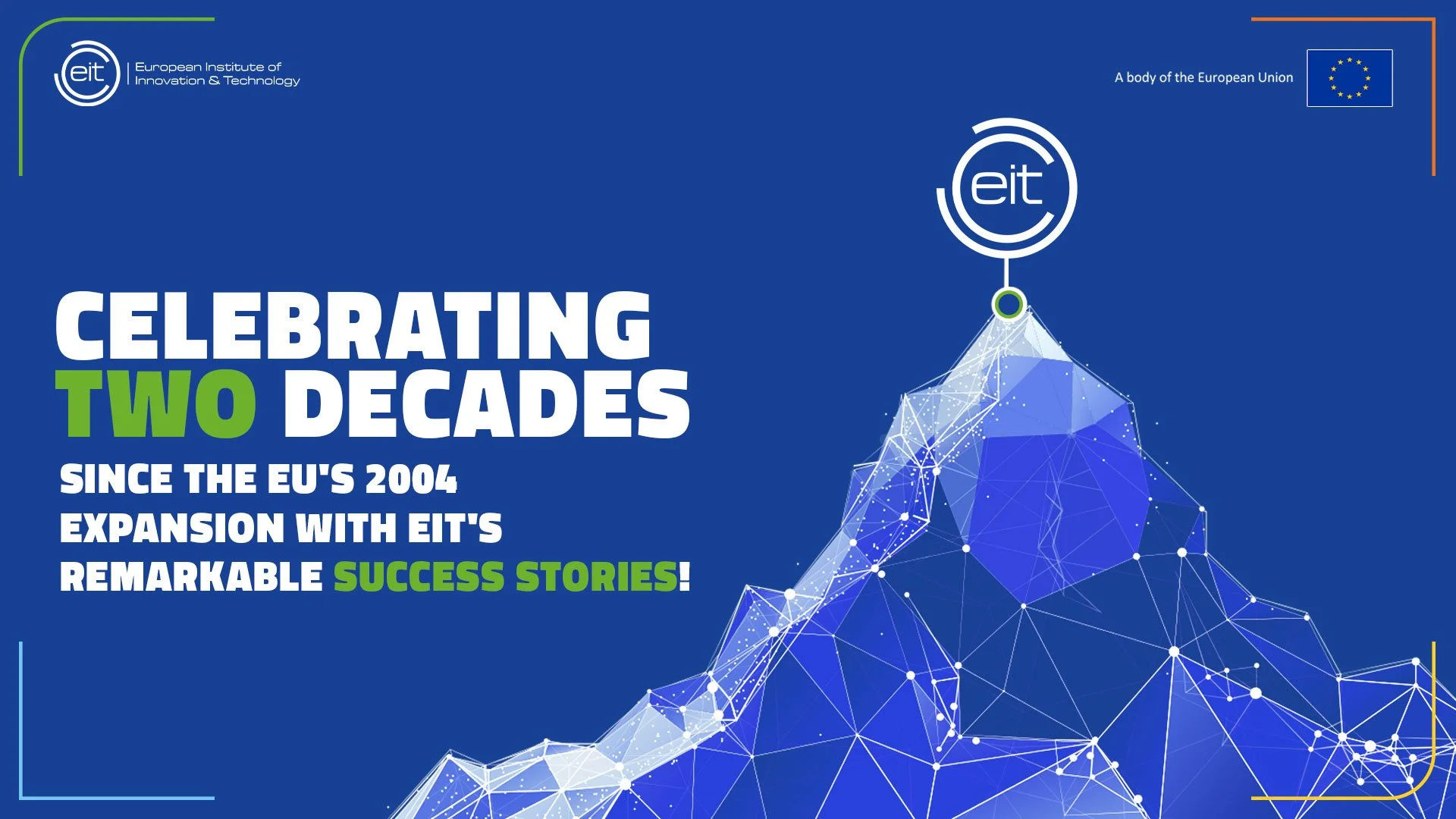 eit European Institute of Innovation & Technology

A body of the European Union

eit

CELEBRATING TWO DECADES

SINCE THE EU'S 2004 EXPANSION WITH EIT'S REMARKABLE SUCCESS STORIES!